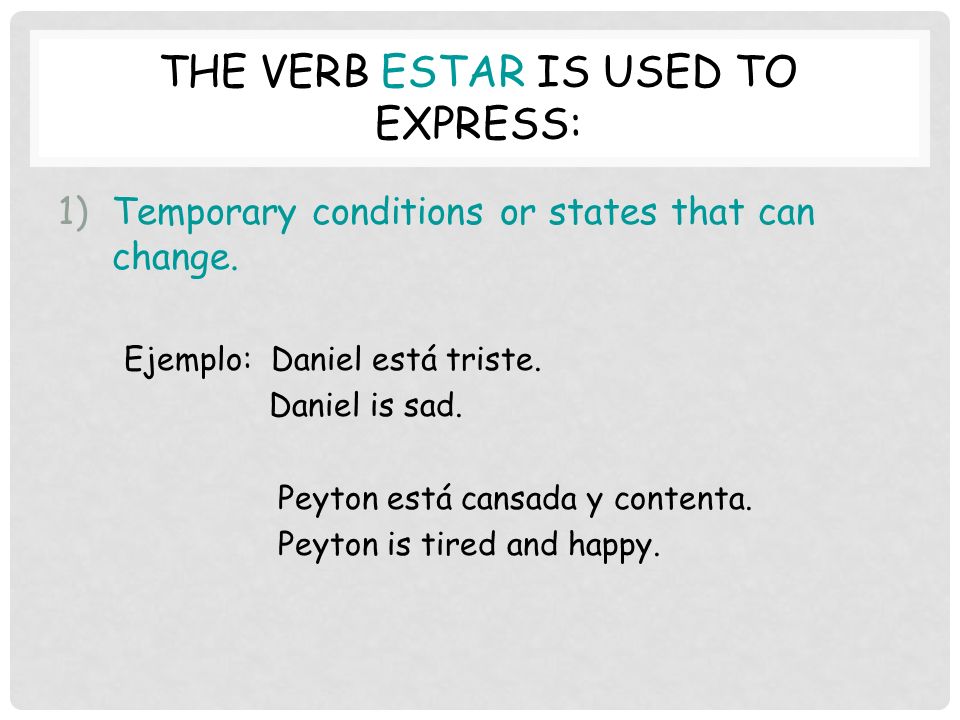 THE VERB ESTAR IS USED TO EXPRESS:

1) Temporary conditions or states that can change.

Ejemplo: Daniel está triste.
Daniel is sad.

Peyton está cansada y contenta.
Peyton is tired and happy.